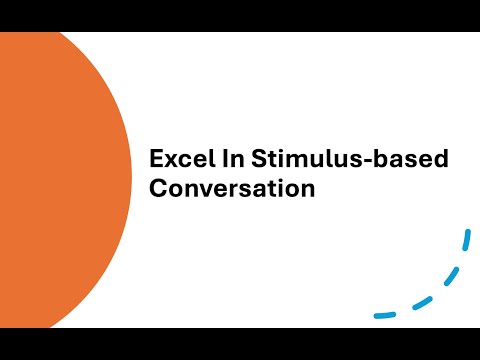 Excel In Stimulus-based Conversation